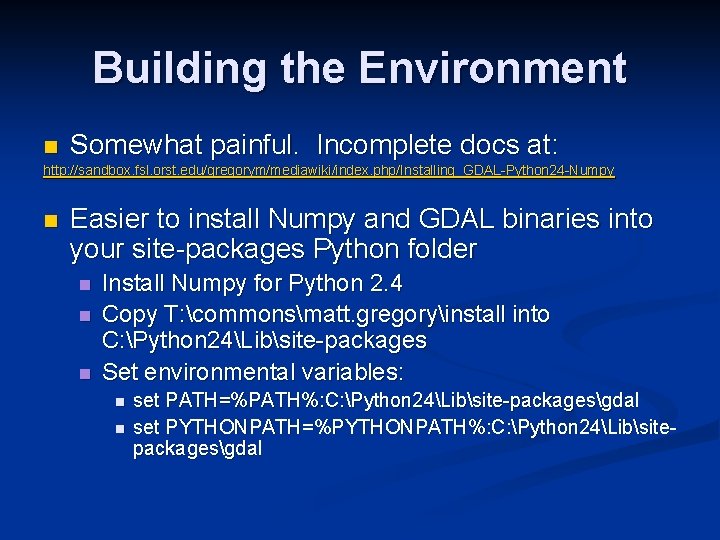 Building the Environment

Somewhat painful. Incomplete docs at:
http://sandbox.fsl.orst.edu/gregorym/mediawiki/index.php/Installing_GDAL-Python24-Numpy

Easier to install Numpy and GDAL binaries into your site-packages Python folder

Install Numpy for Python 2.4

Copy T:\commons\matt.gregory\install into C:\Python24\Lib\site-packages

Set environmental variables:

set PATH=%PATH%:C:\Python24\Lib\site-packages\gdal

set PYTHONPATH=%PYTHONPATH%:C:\Python24\Lib\site-packages\gdal